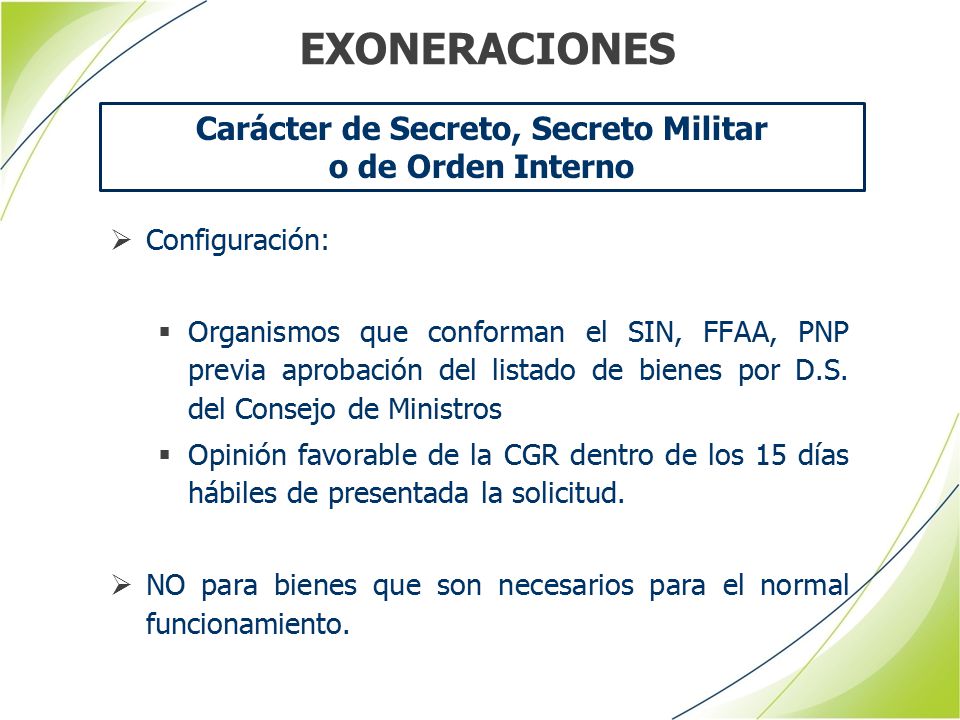 EXONERACIONES

Carácter de Secreto, Secreto Militar o de Orden Interno

➢ Configuración:

▪ Organismos que conforman el SIN, FFAA, PNP previa aprobación del listado de bienes por D.S. del Consejo de Ministros

▪ Opinión favorable de la CGR dentro de los 15 días hábiles de presentada la solicitud.

➢ NO para bienes que son necesarios para el normal funcionamiento.